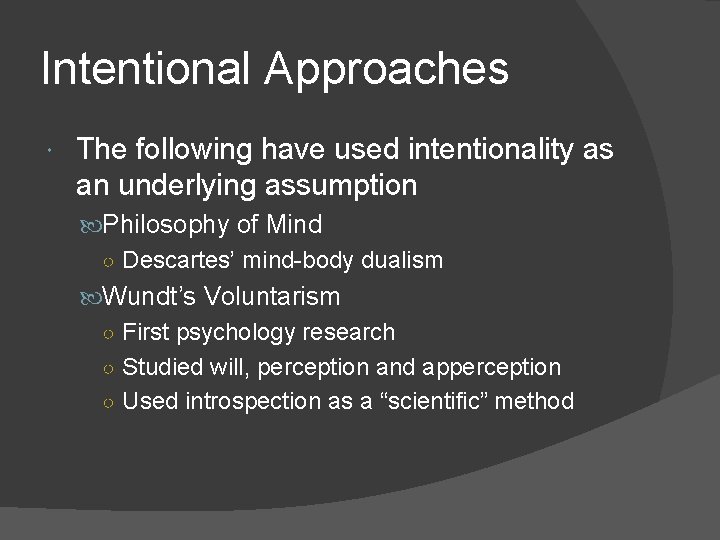 Intentional Approaches

The following have used intentionality as an underlying assumption

Philosophy of Mind

Descartes' mind-body dualism

Wundt's Voluntarism

First psychology research

Studied will, perception and apperception

Used introspection as a "scientific" method